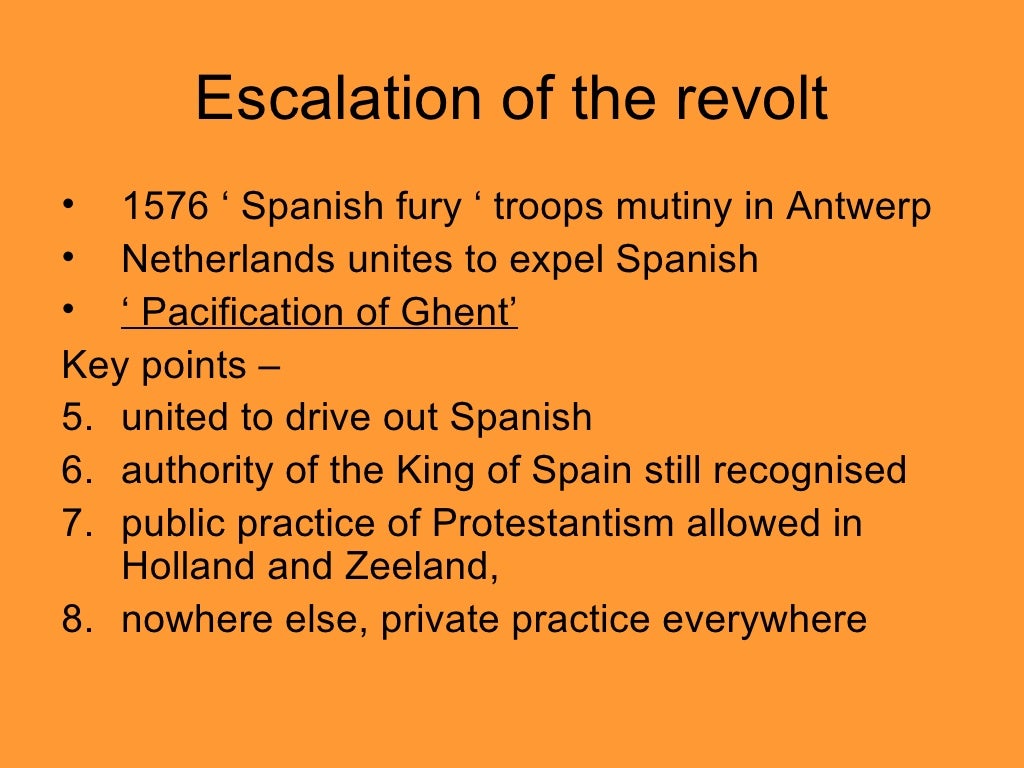 Escalation of the revolt

• 1576 ‘ Spanish fury ‘ troops mutiny in Antwerp
• Netherlands unites to expel Spanish
• ‘ Pacification of Ghent’

Key points –

5. united to drive out Spanish
6. authority of the King of Spain still recognised
7. public practice of Protestantism allowed in Holland and Zeeland,
8. nowhere else, private practice everywhere